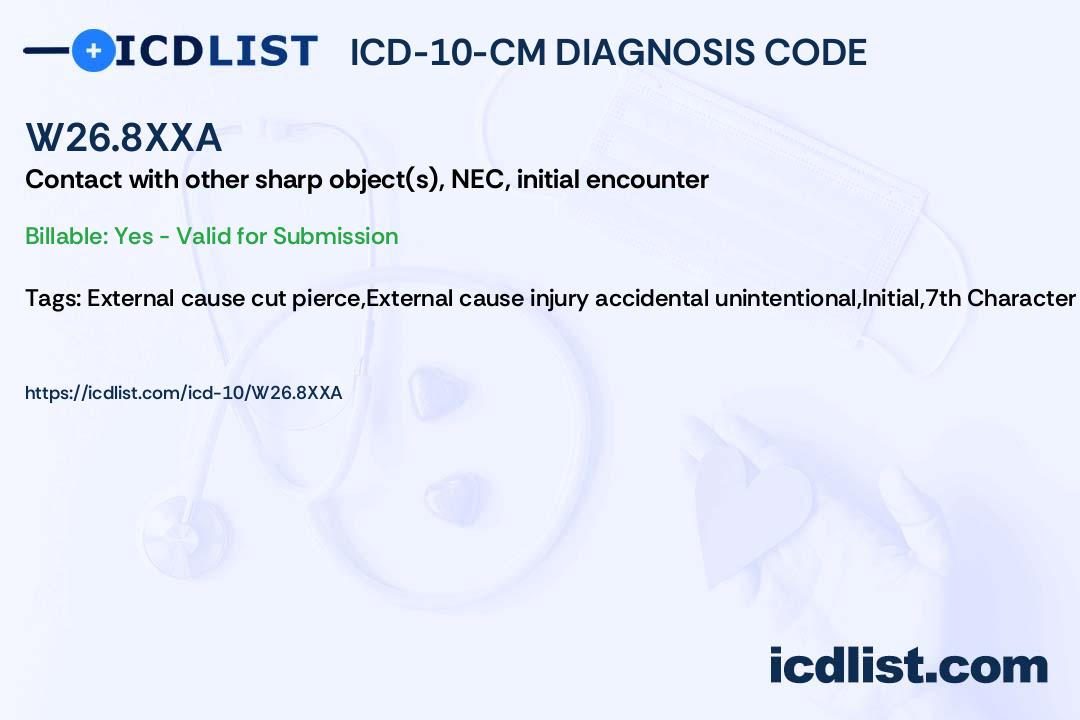 ICDLIST ICD-10-CM DIAGNOSIS CODE

W26.8XXA

Contact with other sharp object(s), NEC, initial encounter

Billable: Yes - Valid for Submission

Tags: External cause cut pierce,External cause injury accidental unintentional,Initial,7th Character

https://icdlist.com/icd-10/W26.8XXA

icdlist.com